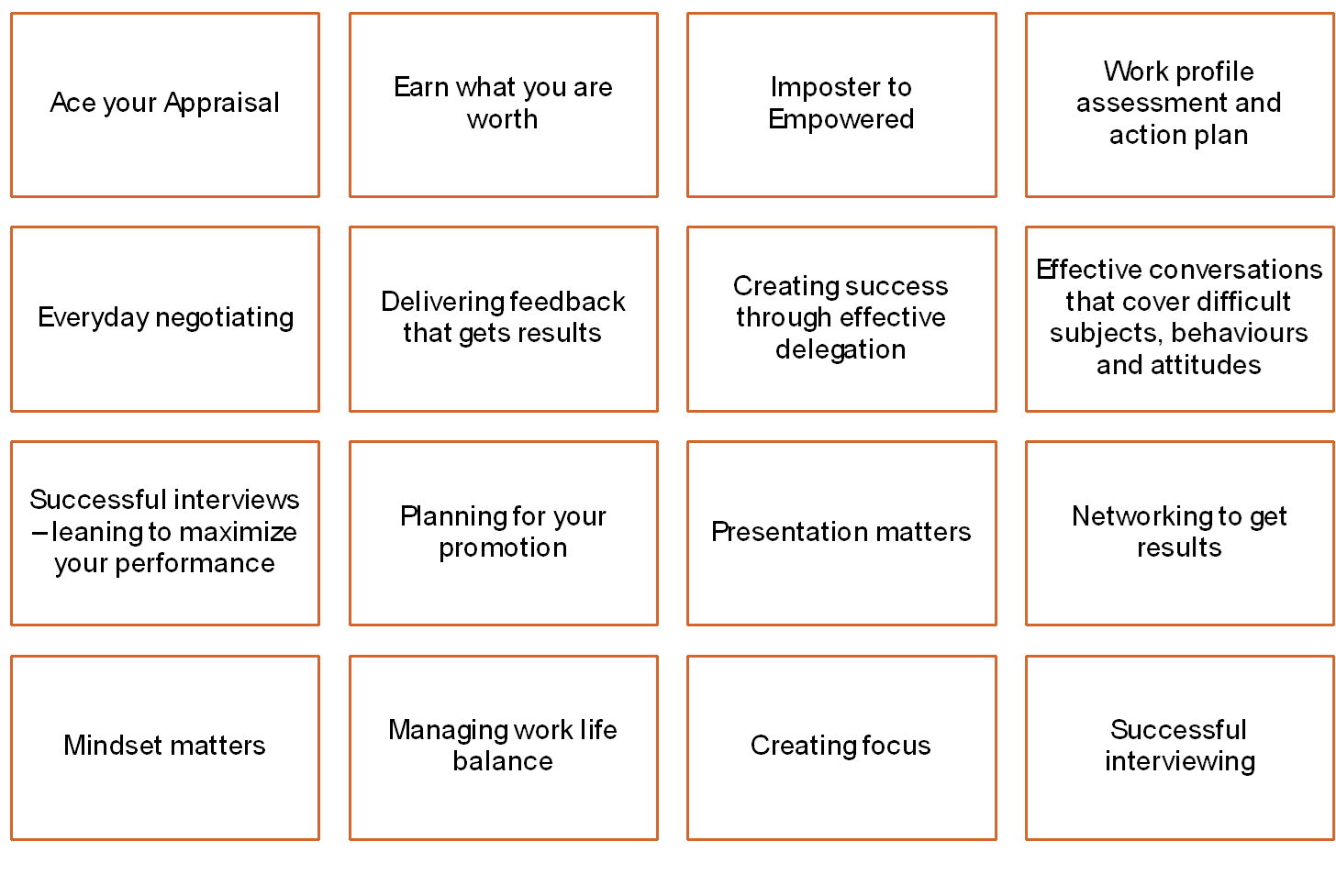 Ace your Appraisal

Earn what you are worth

Imposter to Empowered

Work profile assessment and action plan

Everyday negotiating

Delivering feedback that gets results

Creating success through effective delegation

Effective conversations that cover difficult subjects, behaviours and attitudes

Successful interviews – leaning to maximize your performance

Planning for your promotion

Presentation matters

Networking to get results

Mindset matters

Managing work life balance

Creating focus

Successful interviewing